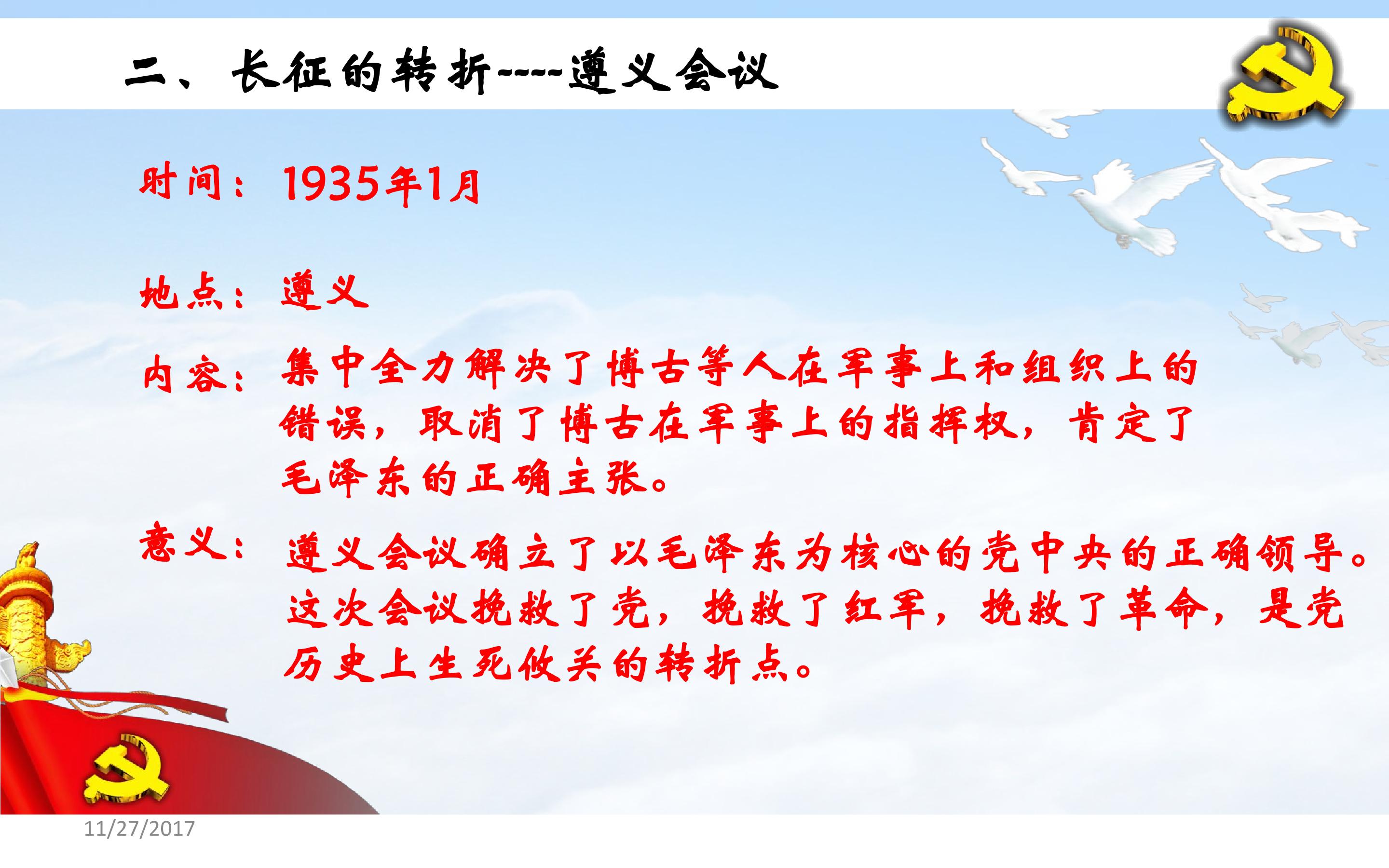 二、长征的转折----遵义会议

时间：1935年1月

地点：遵义

内容：集中全力解决了博古等人在军事上和组织上的错误，取消了博古在军事上的指挥权，肯定了毛泽东的正确主张。

意义：遵义会议确立了以毛泽东为核心的党中央的正确领导。这次会议挽救了党，挽救了红军，挽救了革命，是党历史上生死攸关的转折点。

11/27/2017